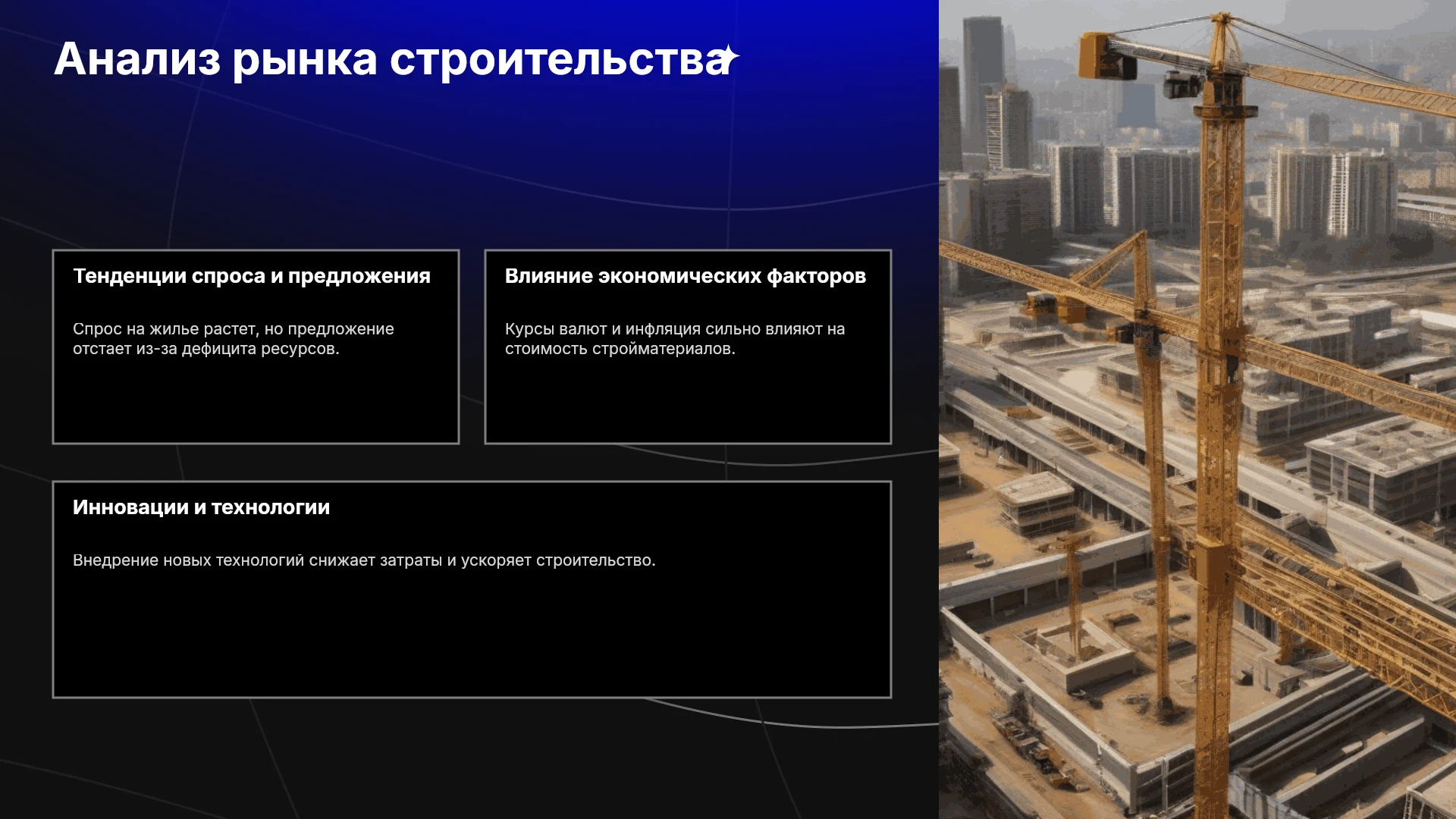 Анализ рынка строительства

Тенденции спроса и предложения

Спрос на жилье растет, но предложение отстает из-за дефицита ресурсов.

Влияние экономических факторов

Курсы валют и инфляция сильно влияют на стоимость стройматериалов.

Инновации и технологии

Внедрение новых технологий снижает затраты и ускоряет строительство.